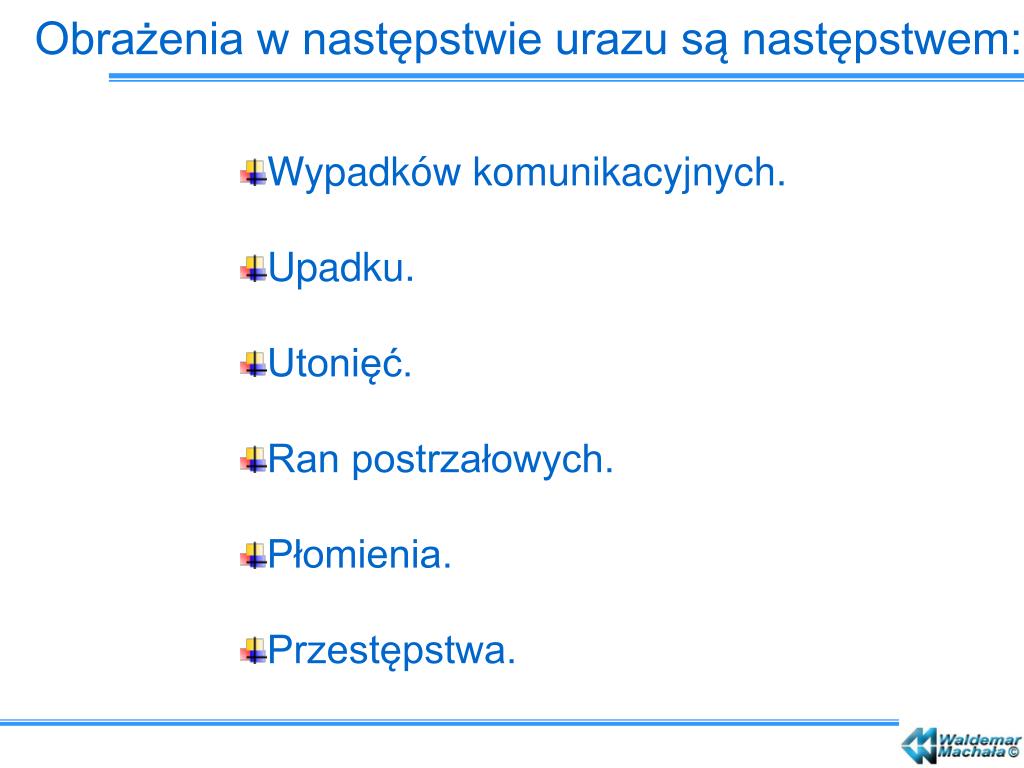 Obrażenia w następstwie urazu są następstwem:

Wypadków komunikacyjnych.

Upadku.

Utonięć.

Ran postrzałowych.

Płomienia.

Przestępstwa.

Waldemar Machała ©